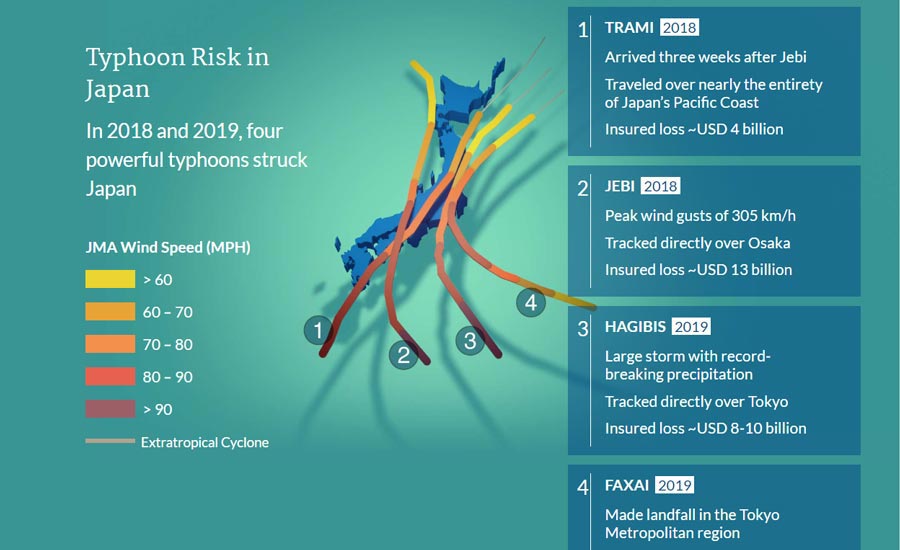 Typhoon Risk in Japan

In 2018 and 2019, four powerful typhoons struck Japan

JMA Wind Speed (MPH)

> 60

60 – 70

70 – 80

80 – 90

> 90

Extratropical Cyclone

1 2 3 4

1 TRAMI 2018

Arrived three weeks after Jebi

Traveled over nearly the entirety of Japan's Pacific Coast

Insured loss ~USD 4 billion

2 JEBI 2018

Peak wind gusts of 305 km/h

Tracked directly over Osaka

Insured loss ~USD 13 billion

3 HAGIBIS 2019

Large storm with record-breaking precipitation

Tracked directly over Tokyo

Insured loss ~USD 8-10 billion

4 FAXAI 2019

Made landfall in the Tokyo Metropolitan region